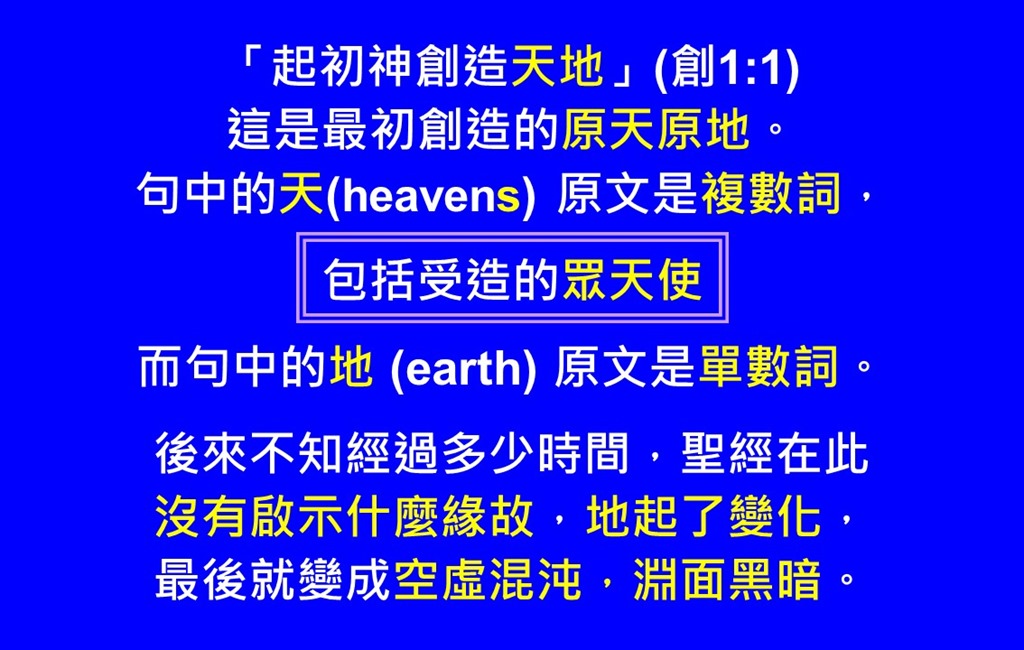 「起初神創造天地」(創1:1)
這是最初創造的原天原地。
句中的天(heavens) 原文是複數詞，

包括受造的眾天使

而句中的地 (earth) 原文是單數詞。

後來不知經過多少時間，聖經在此沒有啟示什麼緣故，地起了變化，最後就變成空虛混沌，淵面黑暗。